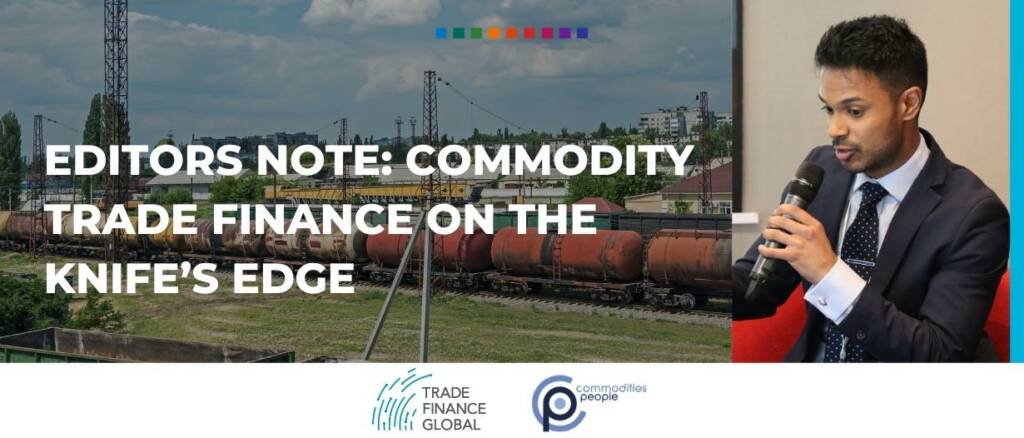 EDITORS NOTE: COMMODITY TRADE FINANCE ON THE KNIFE'S EDGE

TRADE FINANCE GLOBAL

commodities people